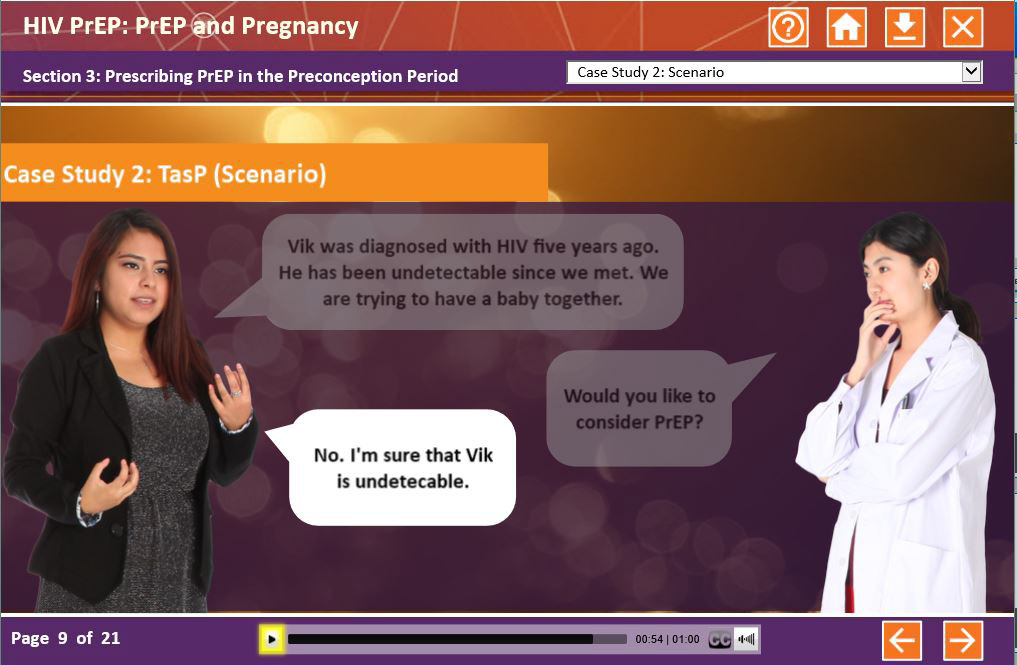 HIV PrEP: PrEP and Pregnancy

Section 3: Prescribing PrEP in the Preconception Period

Case Study 2: Scenario

Case Study 2: TasP (Scenario)

Vik was diagnosed with HIV five years ago. He has been undetectable since we met. We are trying to have a baby together.

Would you like to consider PrEP?

No. I'm sure that Vik is undetecable.

Page 9 of 21

00:54 | 01:00

CC